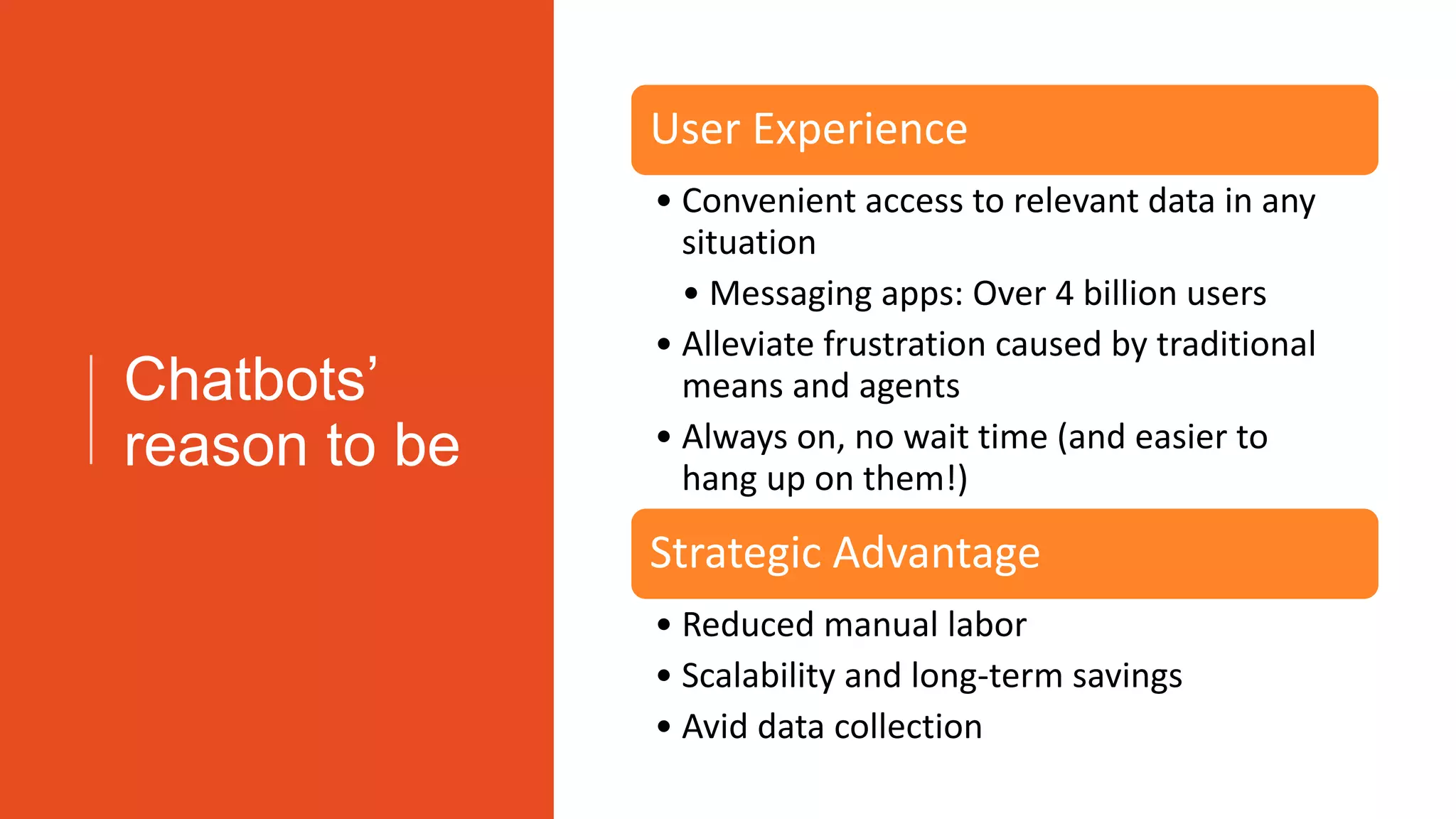 Chatbots' reason to be

User Experience

• Convenient access to relevant data in any situation
  • Messaging apps: Over 4 billion users
• Alleviate frustration caused by traditional means and agents
• Always on, no wait time (and easier to hang up on them!)

Strategic Advantage

• Reduced manual labor
• Scalability and long-term savings
• Avid data collection